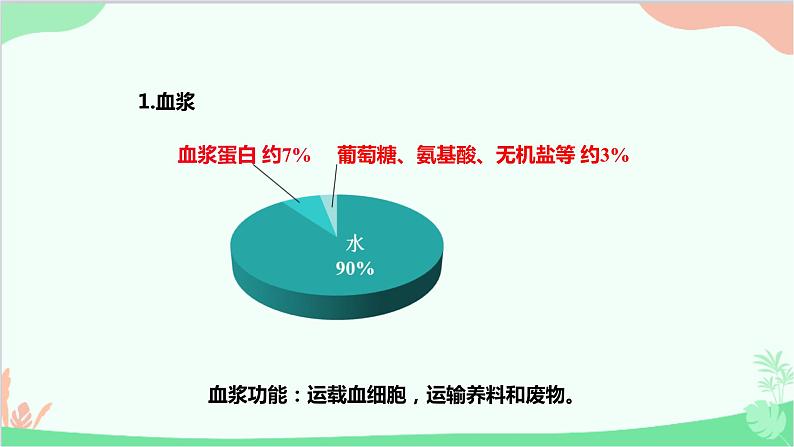 1.血浆

血浆蛋白 约7%

葡萄糖、氨基酸、无机盐等 约3%

水
90%

血浆功能：运载血细胞，运输养料和废物。